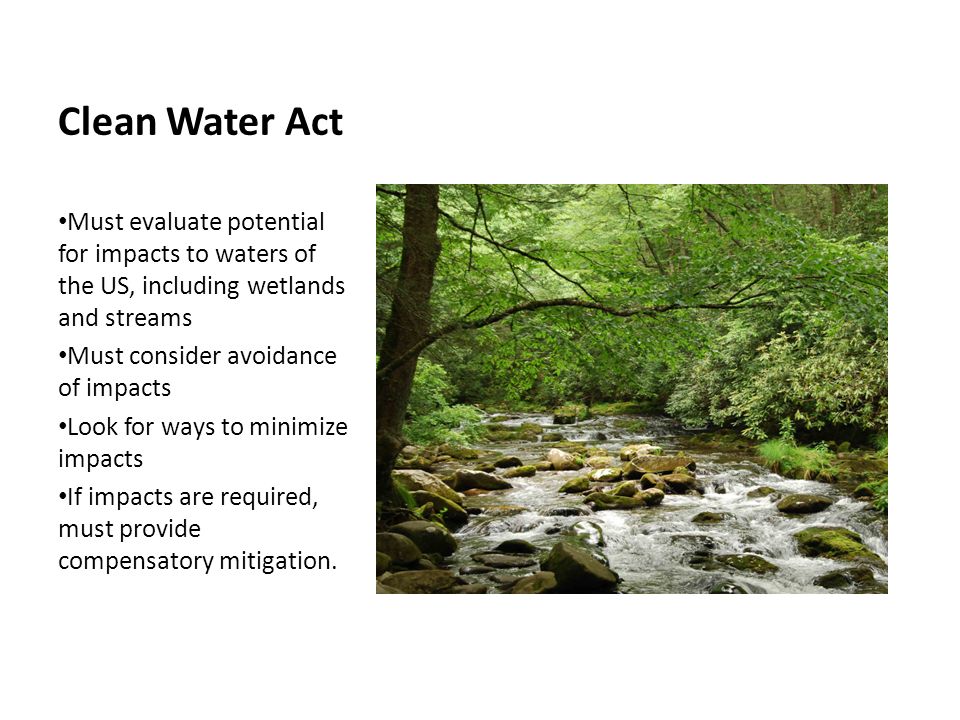 Clean Water Act

•Must evaluate potential for impacts to waters of the US, including wetlands and streams

•Must consider avoidance of impacts

•Look for ways to minimize impacts

•If impacts are required, must provide compensatory mitigation.